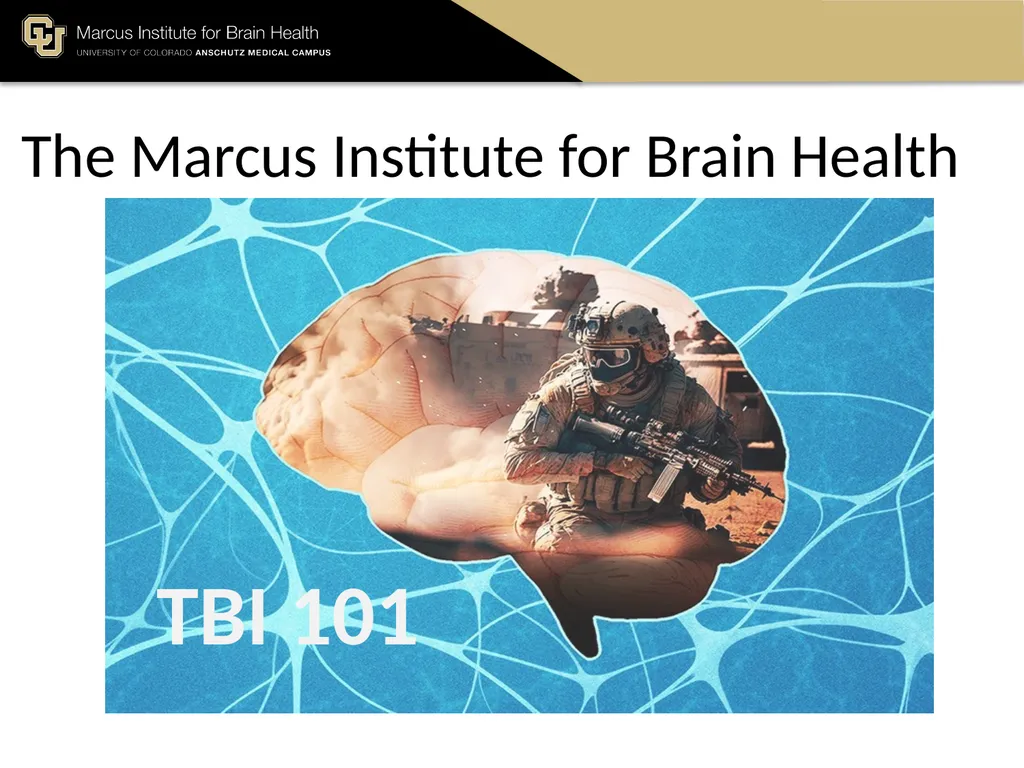 Marcus Institute for Brain Health
UNIVERSITY OF COLORADO ANSCHUTZ MEDICAL CAMPUS

The Marcus Institute for Brain Health

TBI 101